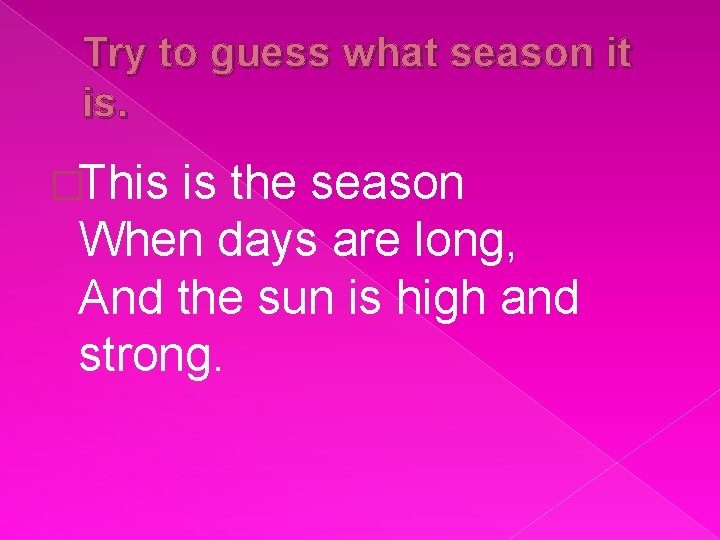 Try to guess what season it is.

This is the season
When days are long,
And the sun is high and strong.